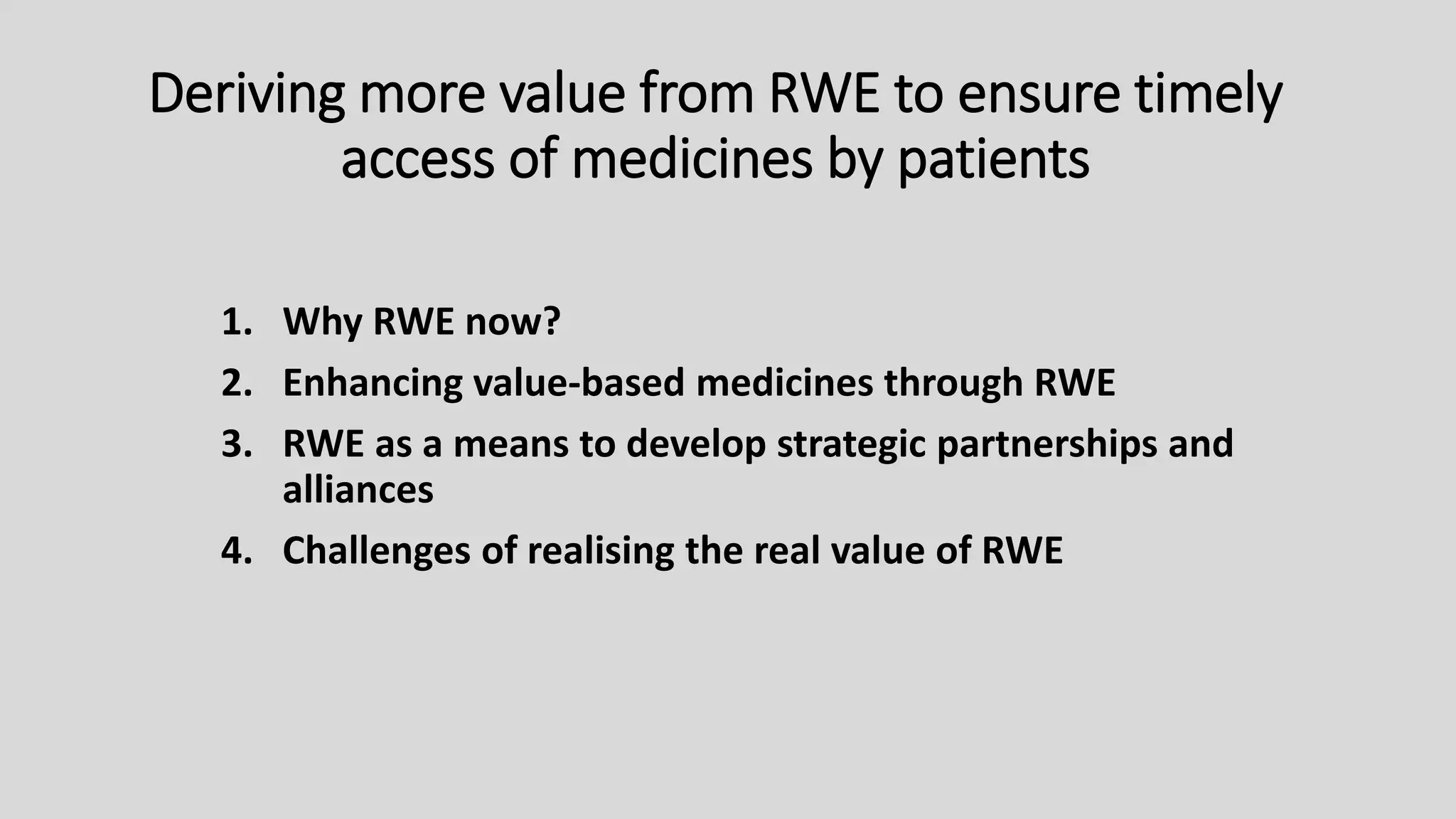 Deriving more value from RWE to ensure timely access of medicines by patients

1. Why RWE now?
2. Enhancing value-based medicines through RWE
3. RWE as a means to develop strategic partnerships and alliances
4. Challenges of realising the real value of RWE